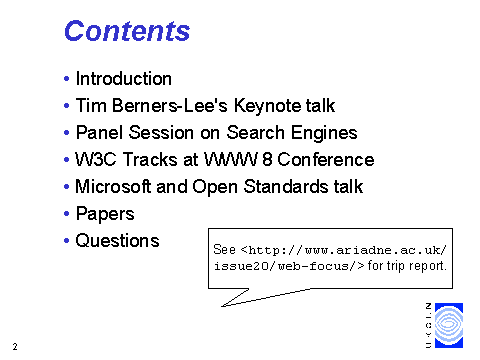 Contents

• Introduction
• Tim Berners-Lee's Keynote talk
• Panel Session on Search Engines
• W3C Tracks at WWW 8 Conference
• Microsoft and Open Standards talk
• Papers
• Questions

See <http://www.ariadne.ac.uk/issue20/web-focus/> for trip report.

UKOLN

2